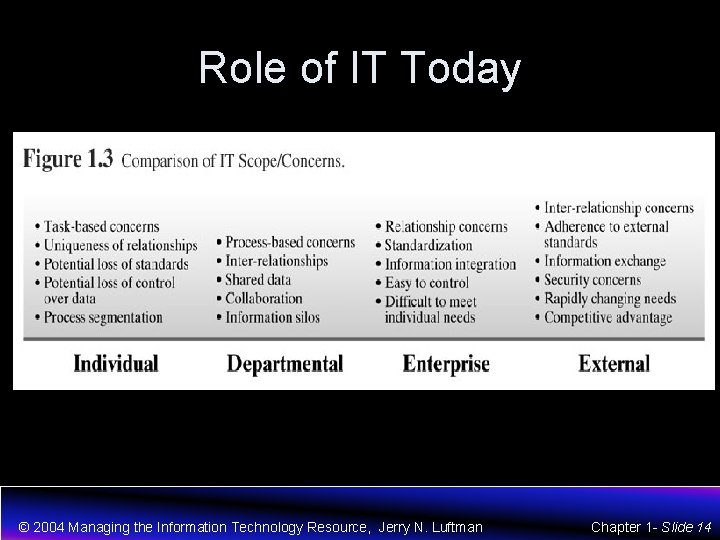 Role of IT Today

Figure 1.3 Comparison of IT Scope/Concerns.

• Task-based concerns
• Uniqueness of relationships
• Potential loss of standards
• Potential loss of control over data
• Process segmentation

Individual

• Process-based concerns
• Inter-relationships
• Shared data
• Collaboration
• Information silos

Departmental

• Relationship concerns
• Standardization
• Information integration
• Easy to control
• Difficult to meet individual needs

Enterprise

• Inter-relationship concerns
• Adherence to external standards
• Information exchange
• Security concerns
• Rapidly changing needs
• Competitive advantage

External

© 2004 Managing the Information Technology Resource, Jerry N. Luftman

Chapter 1- Slide 14